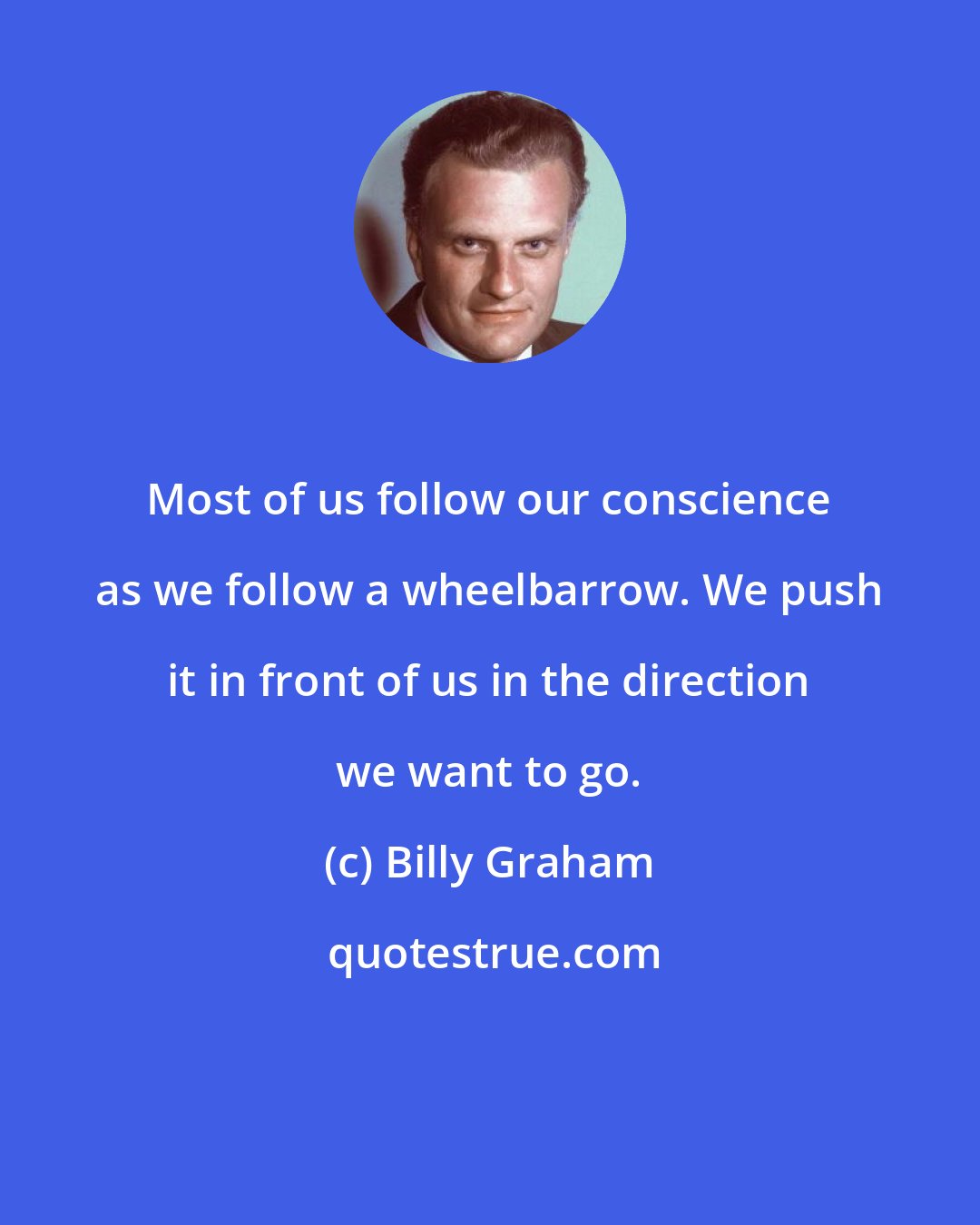 Most of us follow our conscience as we follow a wheelbarrow. We push it in front of us in the direction we want to go.

(c) Billy Graham

quotestrue.com